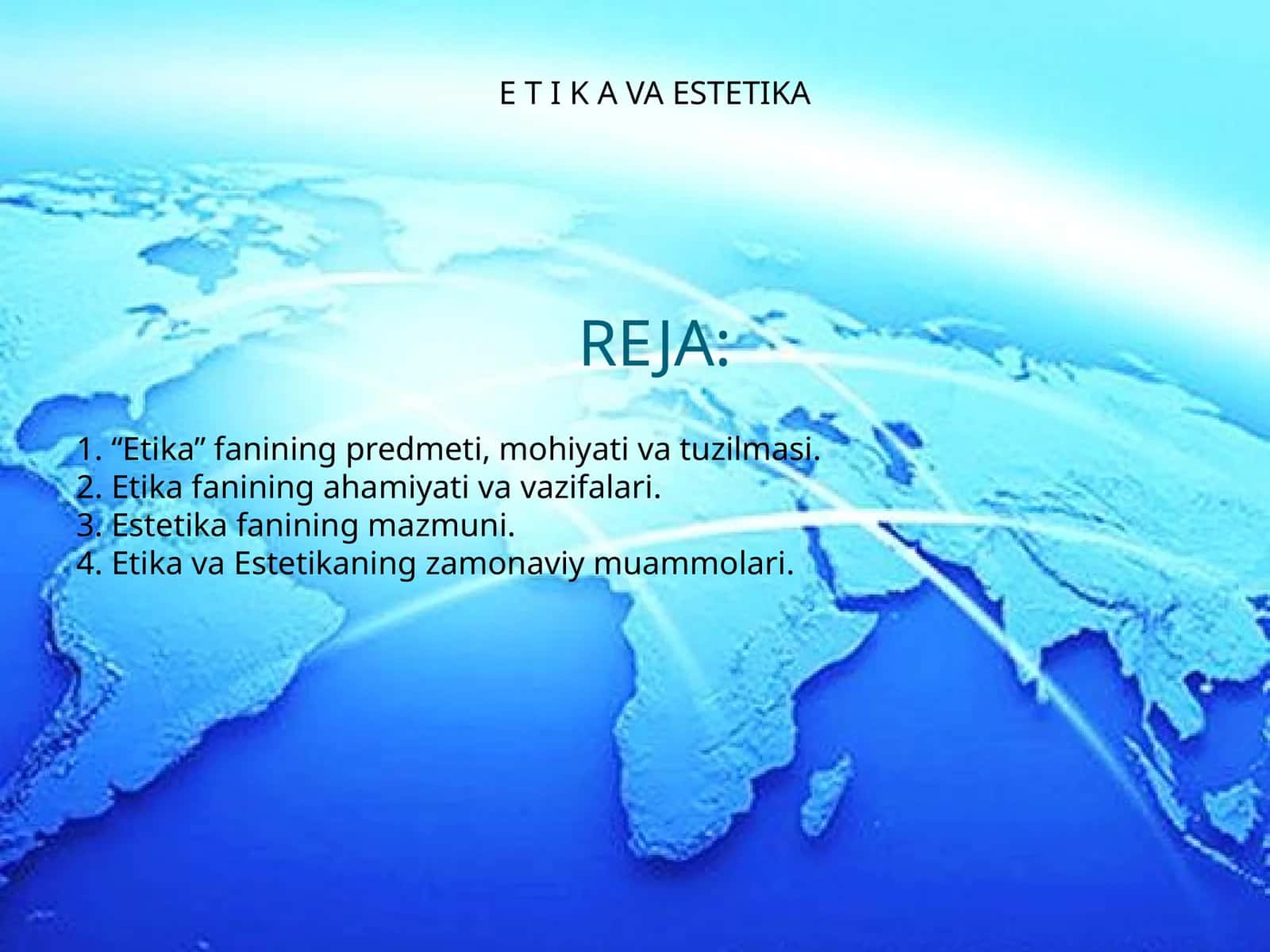 E T I K A VA ESTETIKA

REJA:

1. “Etika” fanining predmeti, mohiyati va tuzilmasi.
2. Etika fanining ahamiyati va vazifalari.
3. Estetika fanining mazmuni.
4. Etika va Estetikaning zamonaviy muammolari.